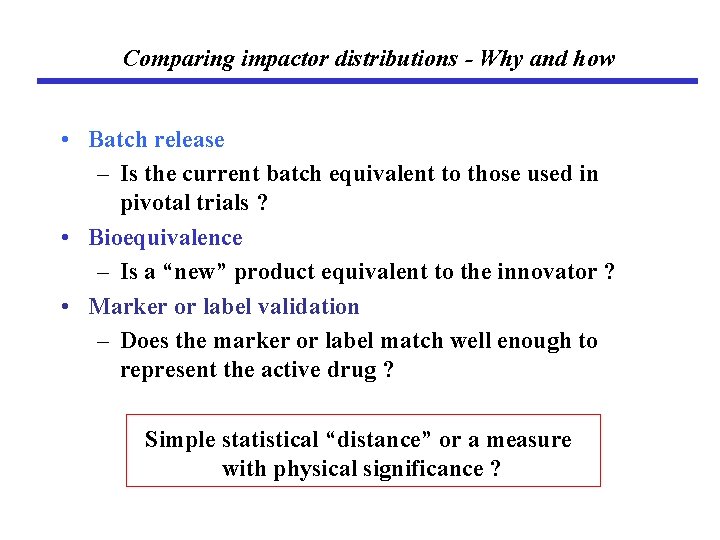 Comparing impactor distributions - Why and how

• Batch release
– Is the current batch equivalent to those used in pivotal trials ?
• Bioequivalence
– Is a “new” product equivalent to the innovator ?
• Marker or label validation
– Does the marker or label match well enough to represent the active drug ?

Simple statistical “distance” or a measure with physical significance ?